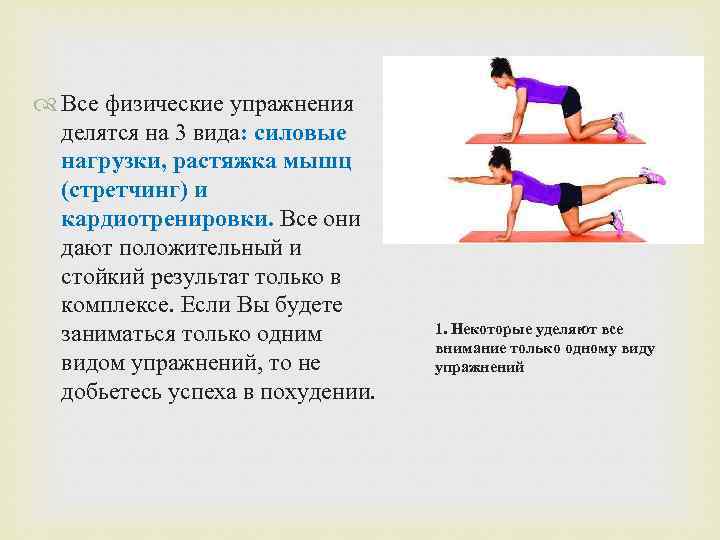 Все физические упражнения делятся на 3 вида: силовые нагрузки, растяжка мышц (стретчинг) и кардиотренировки. Все они дают положительный и стойкий результат только в комплексе. Если Вы будете заниматься только одним видом упражнений, то не добьетесь успеха в похудении.

1. Некоторые уделяют все внимание только одному виду упражнений